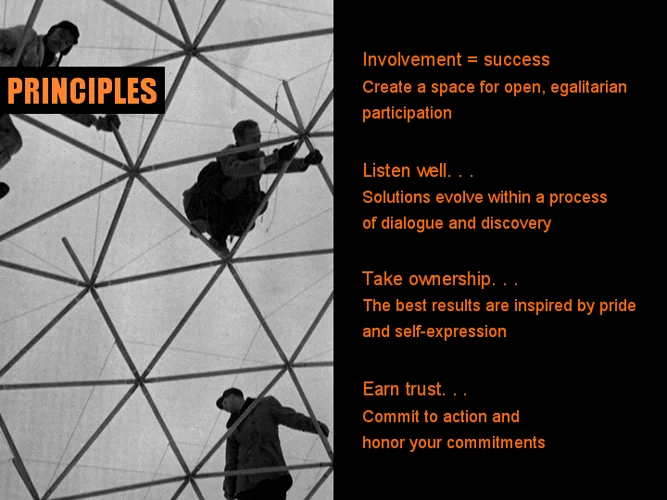 PRINCIPLES

Involvement = success
Create a space for open, egalitarian participation

Listen well. . .
Solutions evolve within a process of dialogue and discovery

Take ownership. . .
The best results are inspired by pride and self-expression

Earn trust. . .
Commit to action and honor your commitments